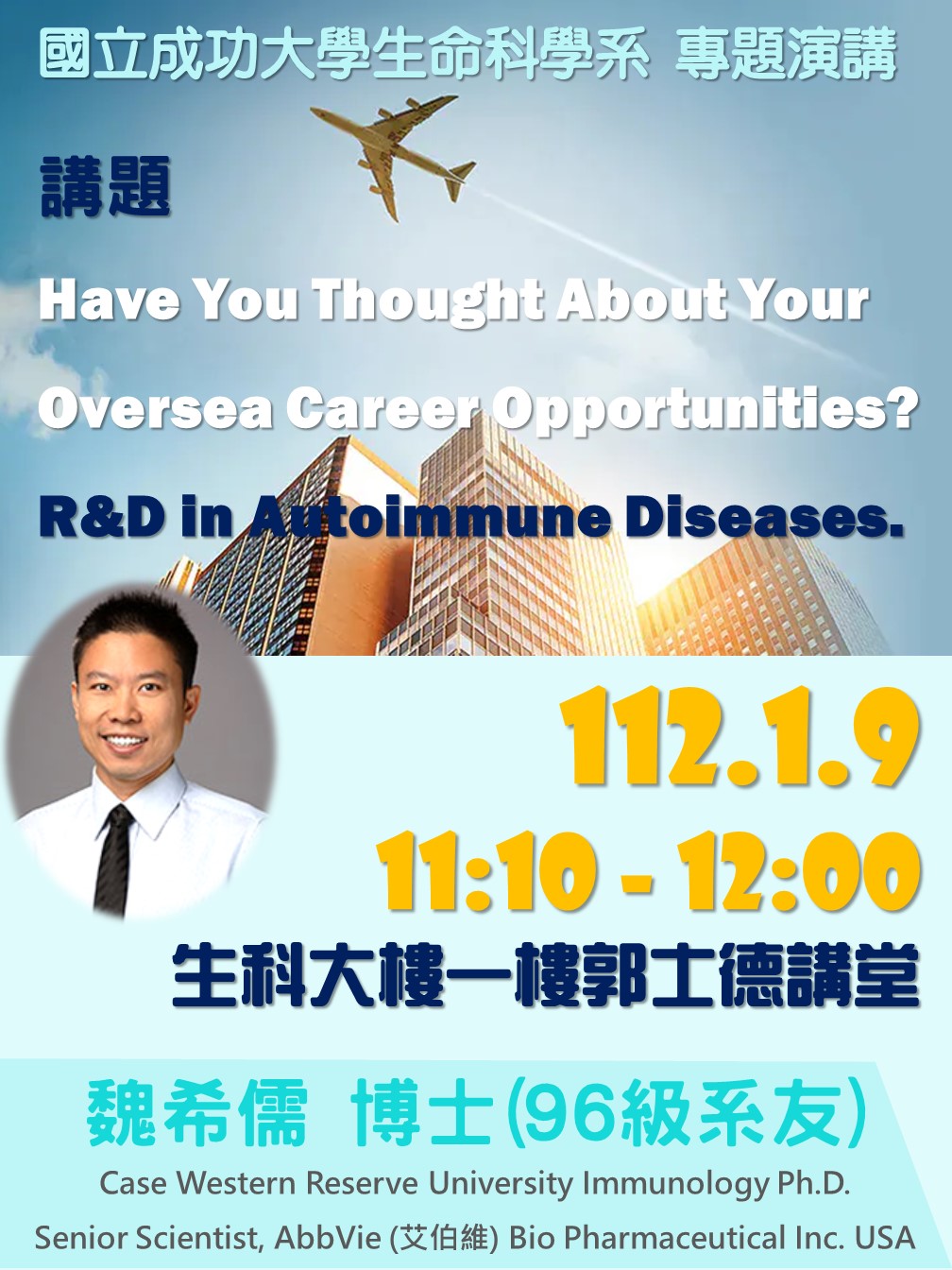 國立成功大學生命科學系 專題演講

講題

Have You Thought About Your Oversea Career Opportunities? R&D in Autoimmune Diseases.

112.1.9

11:10 - 12:00

生科大樓一樓郭士德講堂

魏希儒 博士(96級系友)

Case Western Reserve University Immunology Ph.D.

Senior Scientist, AbbVie (艾伯維) Bio Pharmaceutical Inc. USA